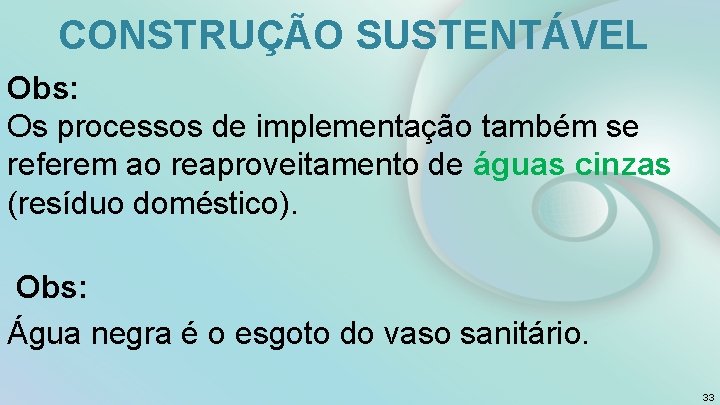 CONSTRUÇÃO SUSTENTÁVEL

Obs:
Os processos de implementação também se referem ao reaproveitamento de águas cinzas (resíduo doméstico).

Obs:
Água negra é o esgoto do vaso sanitário.

33